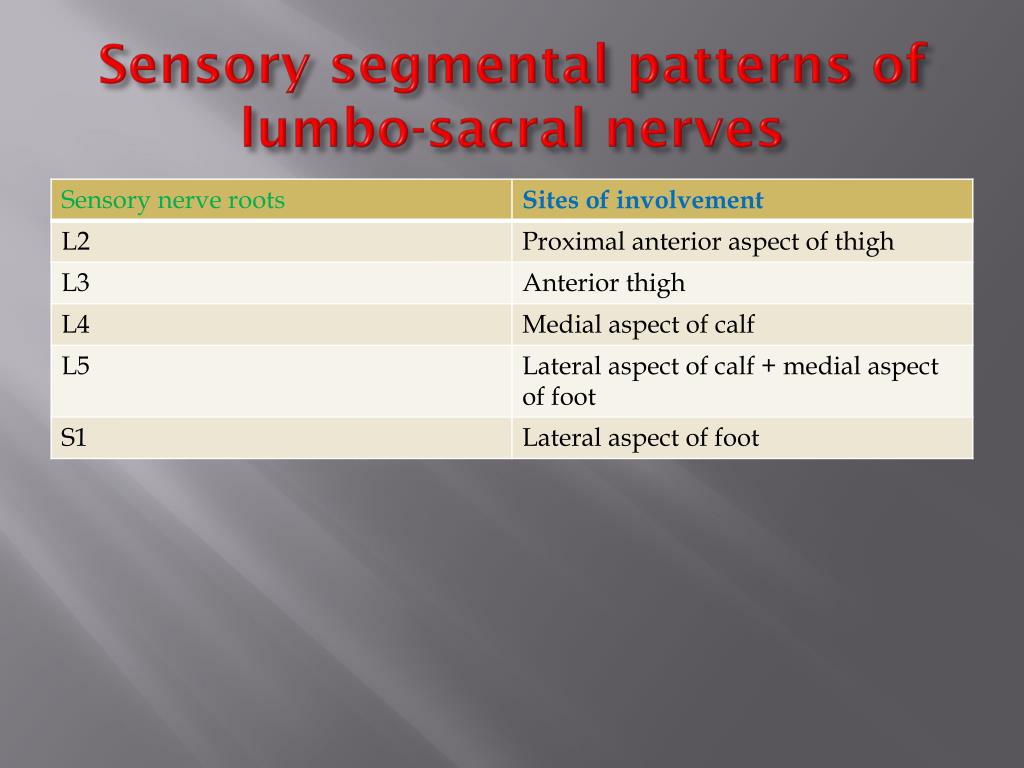 Sensory segmental patterns of lumbo-sacral nerves

| Sensory nerve roots | Sites of involvement |
|---|---|
| L2 | Proximal anterior aspect of thigh |
| L3 | Anterior thigh |
| L4 | Medial aspect of calf |
| L5 | Lateral aspect of calf + medial aspect of foot |
| S1 | Lateral aspect of foot |